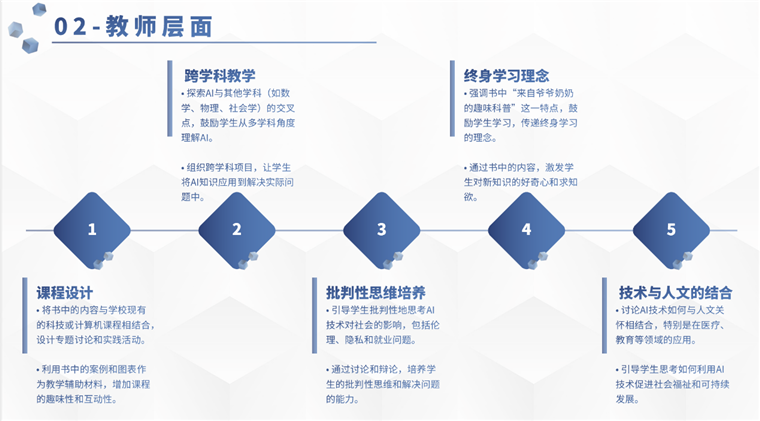 02-教师层面

跨学科教学

• 探索AI与其他学科（如数学、物理、社会学）的交叉点，鼓励学生从多学科角度理解AI。

• 组织跨学科项目，让学生将AI知识应用到解决实际问题中。

终身学习理念

• 强调书中“来自爷爷奶奶的趣味科普”这一特点，鼓励学生学习，传递终身学习的理念。

• 通过书中的内容，激发学生对新知识的好奇心和求知欲。

1

2

3

4

5

课程设计

• 将书中的内容与学校现有的科技或计算机课程相结合，设计专题讨论和实践活动。

• 利用书中的案例和图表作为教学辅助材料，增加课程的趣味性和互动性。

批判性思维培养

• 引导学生批判性地思考AI技术对社会的影响，包括伦理、隐私和就业问题。

• 通过讨论和辩论，培养学生的批判性思维和解决问题的能力。

技术与人文的结合

• 讨论AI技术如何与人文关怀相结合，特别是在医疗、教育等领域的应用。

• 引导学生思考如何利用AI技术促进社会福祉和可持续发展。